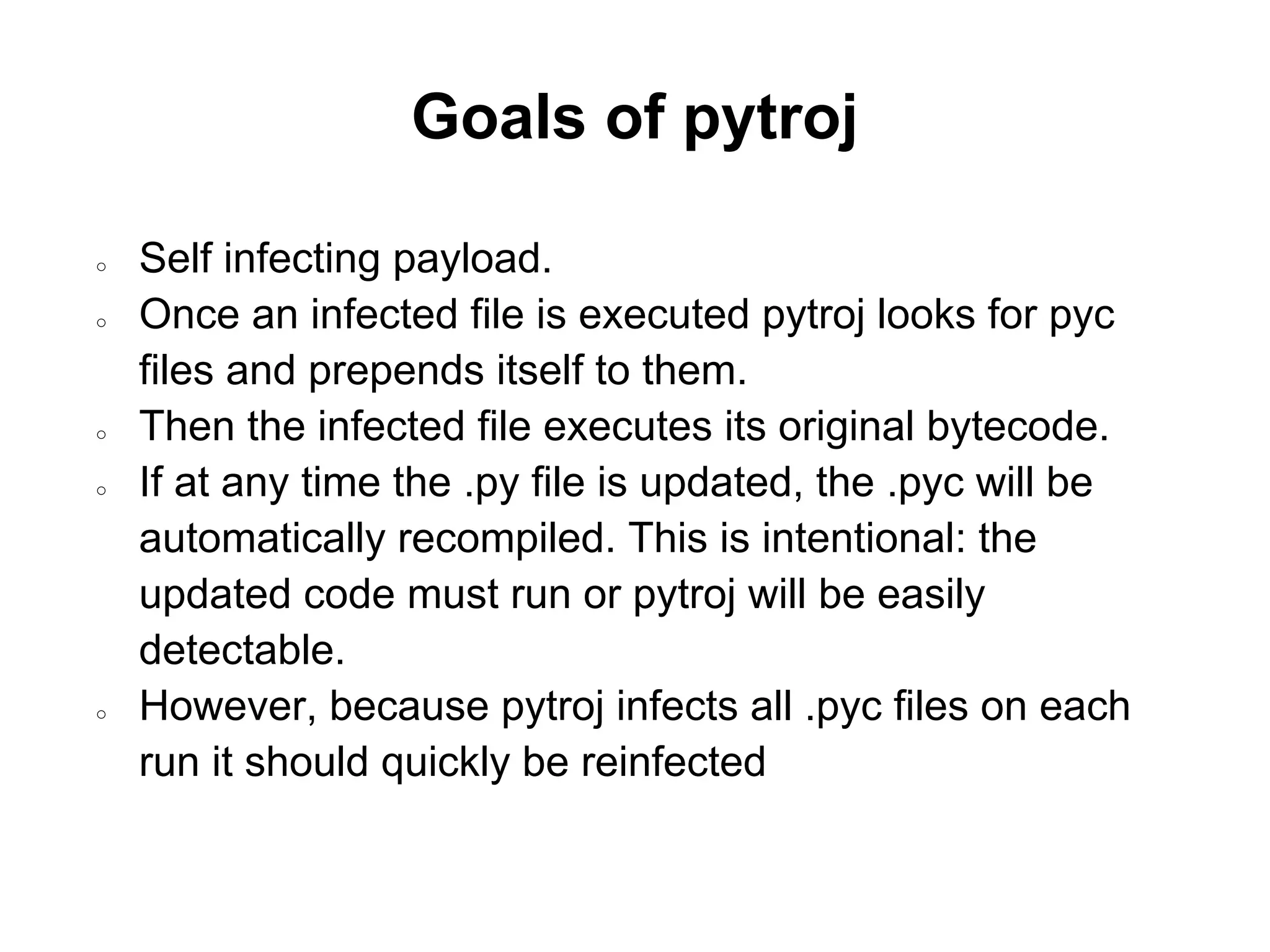 Goals of pytroj

○ Self infecting payload.
○ Once an infected file is executed pytroj looks for pyc files and prepends itself to them.
○ Then the infected file executes its original bytecode.
○ If at any time the .py file is updated, the .pyc will be automatically recompiled. This is intentional: the updated code must run or pytroj will be easily detectable.
○ However, because pytroj infects all .pyc files on each run it should quickly be reinfected